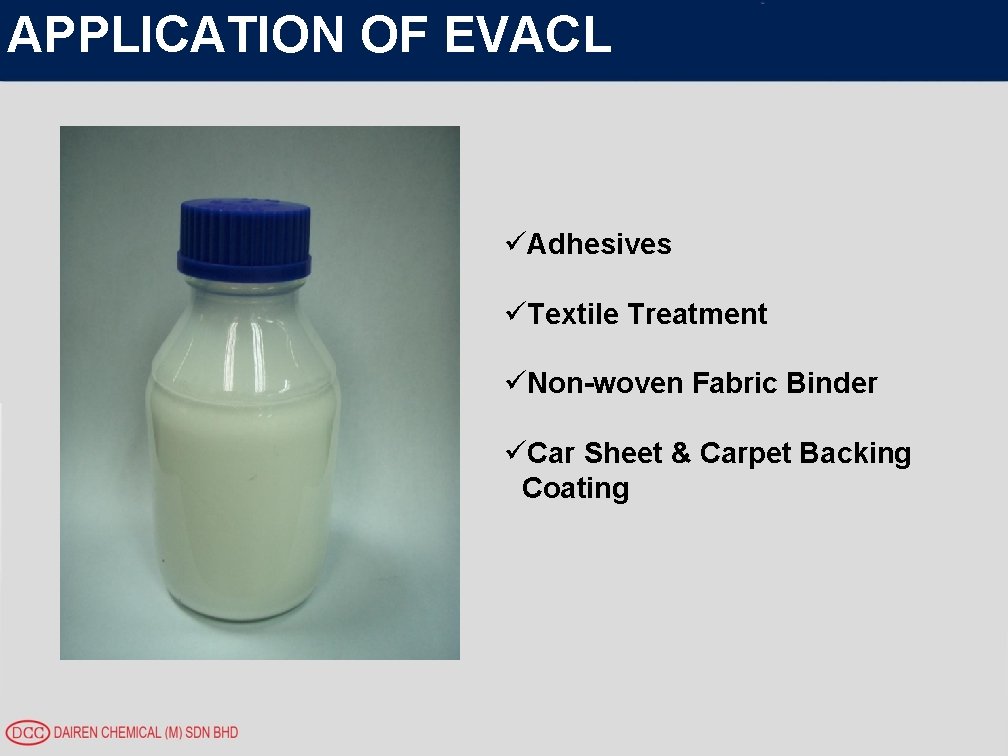 APPLICATION OF EVACL

✓Adhesives

✓Textile Treatment

✓Non-woven Fabric Binder

✓Car Sheet & Carpet Backing Coating

DCC DAIREN CHEMICAL (M) SDN BHD